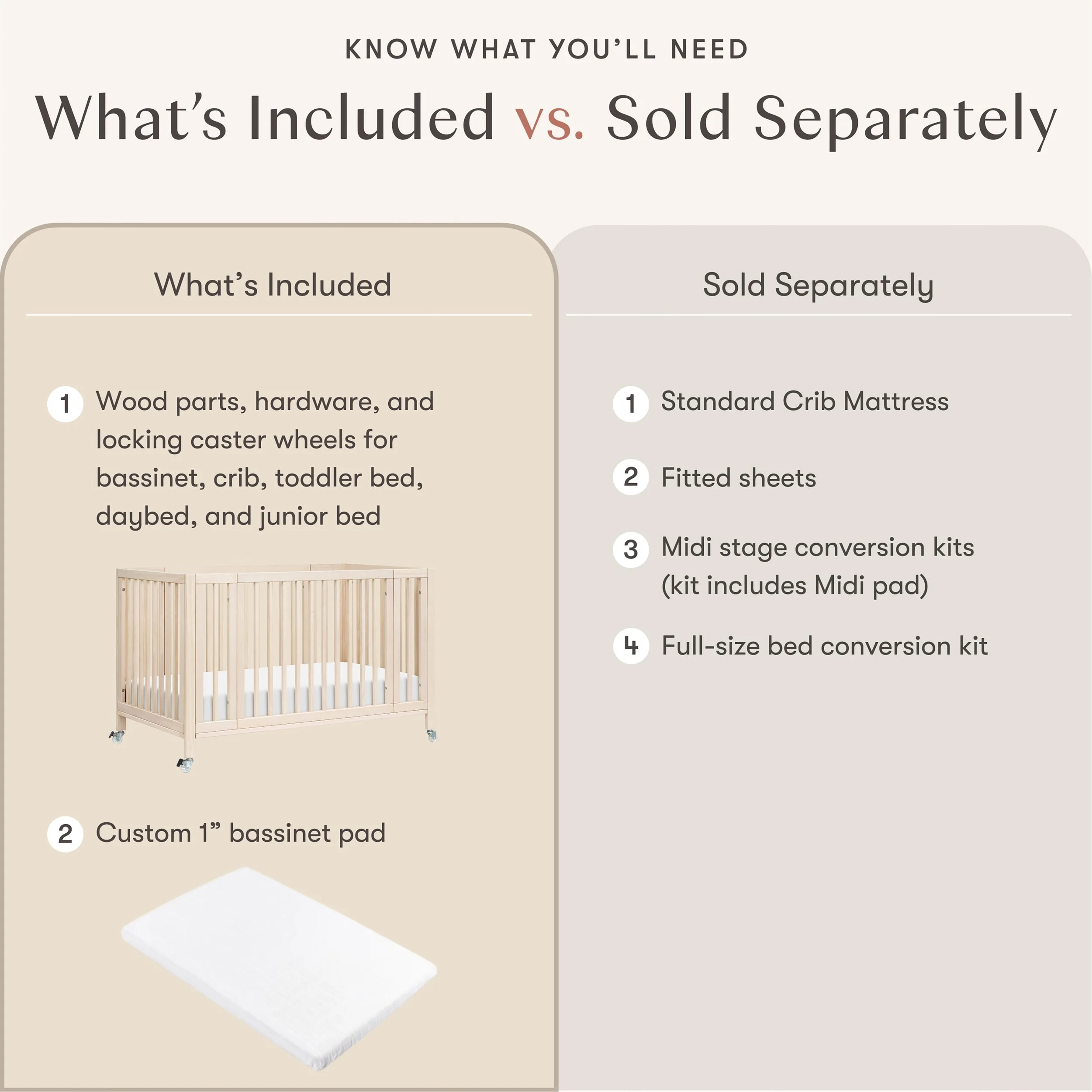 KNOW WHAT YOU'LL NEED

What's Included vs. Sold Separately

What's Included

1 Wood parts, hardware, and locking caster wheels for bassinet, crib, toddler bed, daybed, and junior bed

2 Custom 1" bassinet pad

Sold Separately

1 Standard Crib Mattress

2 Fitted sheets

3 Midi stage conversion kits (kit includes Midi pad)

4 Full-size bed conversion kit